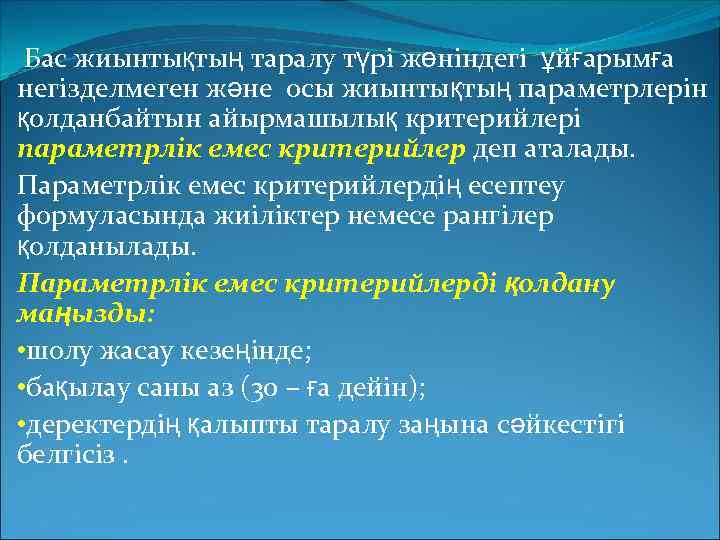 Бас жиынтықтың таралу түрі жөніндегі ұйғарымға негізделмеген және осы жиынтықтың параметрлерін қолданбайтын айырмашылық критерийлері параметрлік емес критерийлер деп аталады.

Параметрлік емес критерийлердің есептеу формуласында жиіліктер немесе рангілер қолданылады.

Параметрлік емес критерийлерді қолдану маңызды:

•шолу жасау кезеңінде;

•бақылау саны аз (30 – ға дейін);

•деректердің қалыпты таралу заңына сәйкестігі белгісіз .